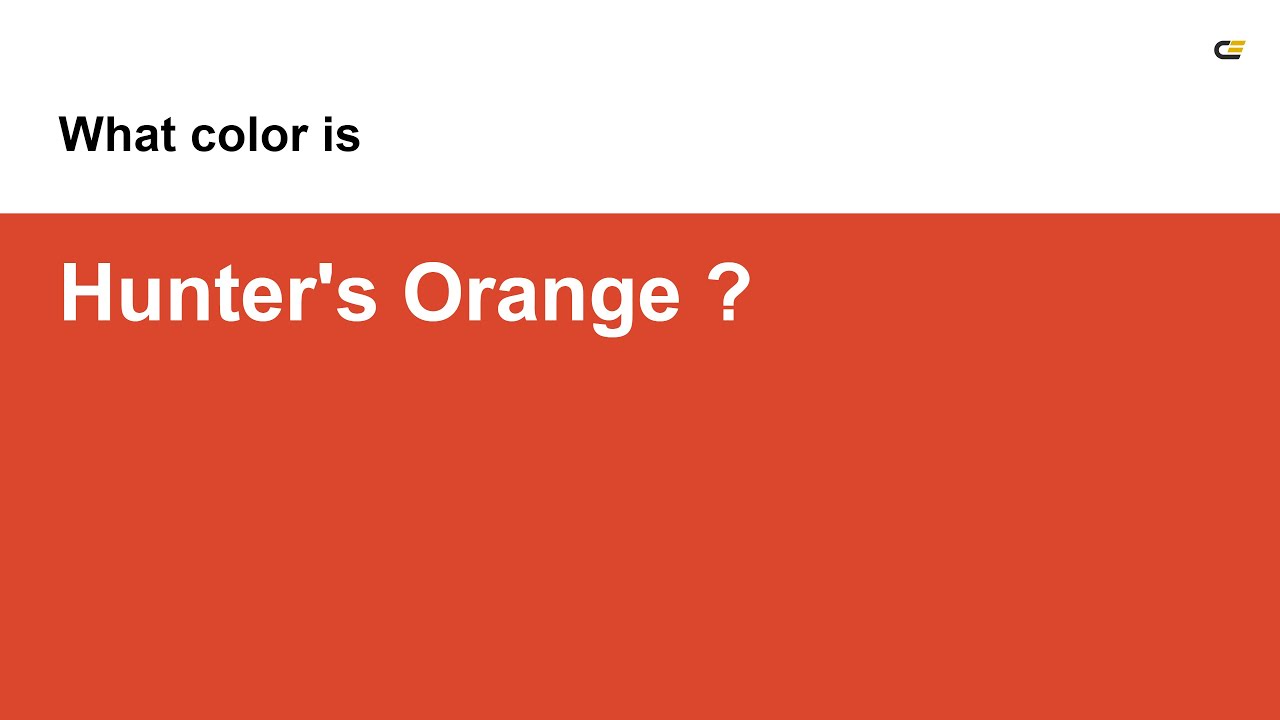 What color is

Hunter's Orange ?